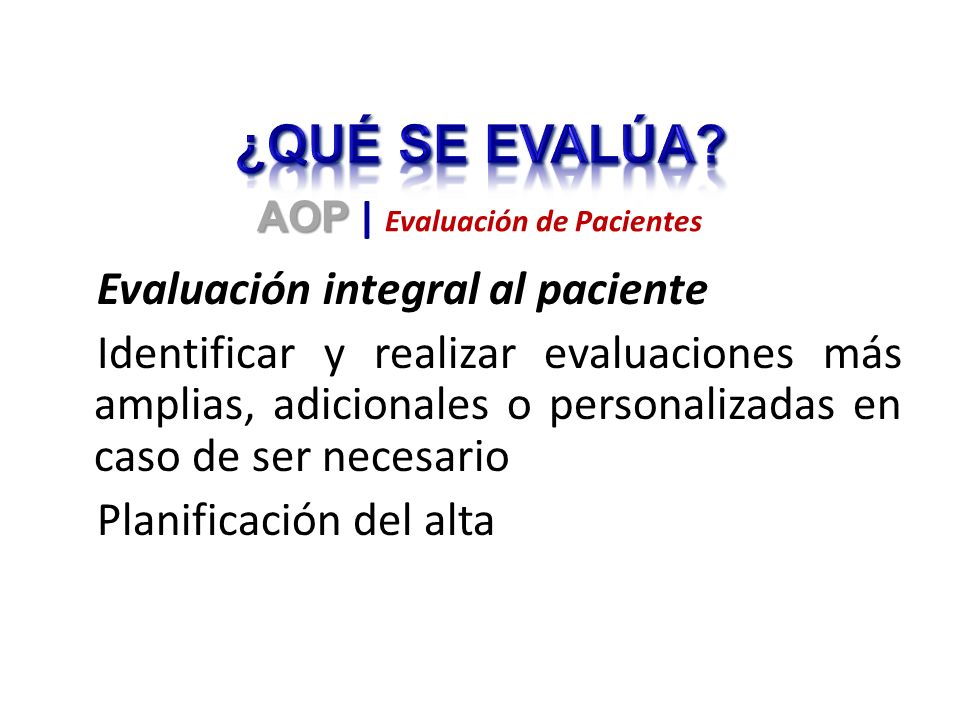 ¿QUÉ SE EVALÚA?

AOP | Evaluación de Pacientes

Evaluación integral al paciente

Identificar y realizar evaluaciones más amplias, adicionales o personalizadas en caso de ser necesario

Planificación del alta